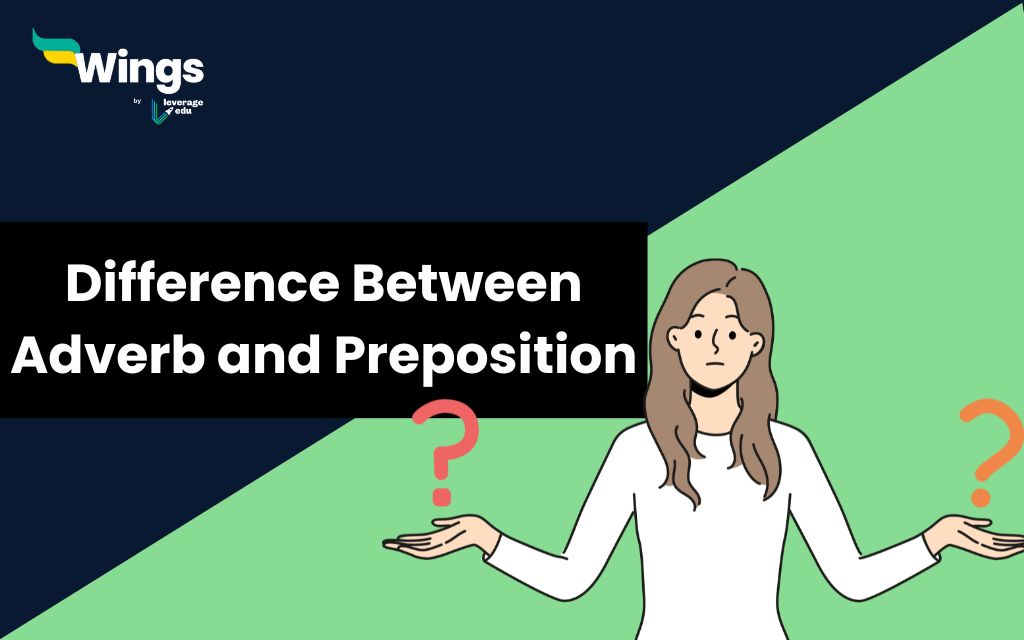 Wings
by leverage edu

Difference Between Adverb and Preposition

?

?